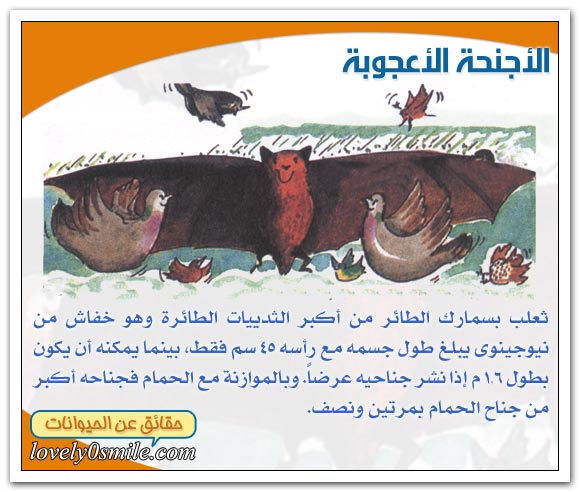 الأجنحة الأعجوبة

ثعلب بسمارك الطائر من أكبر الثدييات الطائرة وهو خفاش من نيوجينوى يبلغ طول جسمه مع رأسه ٤٥ سم فقط، بينما يمكنه أن يكون بطول ١.٦ م إذا نشر جناحيه عرضاً. وبالموازنة مع الحمام فجناحه أكبر من جناح الحمام بمرتين ونصف.

حقائق عن الحيوانات
lovely0smile.com